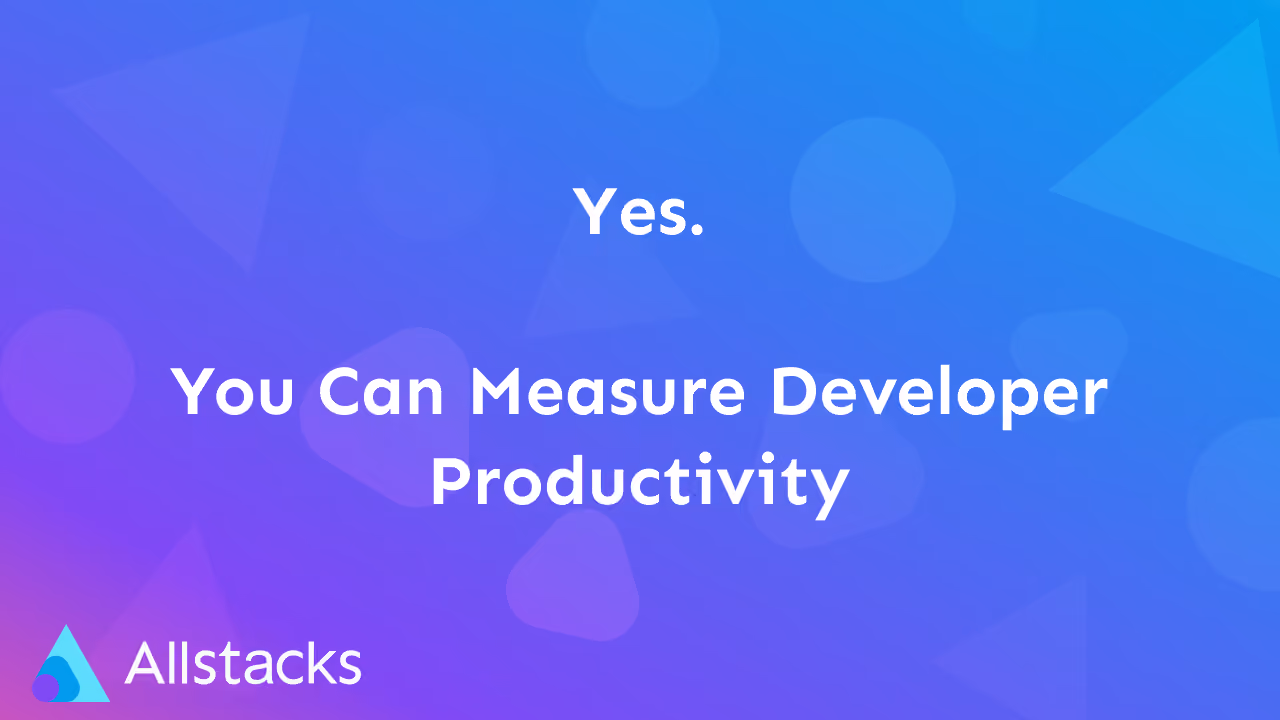 Yes.

You Can Measure Developer Productivity

Allstacks